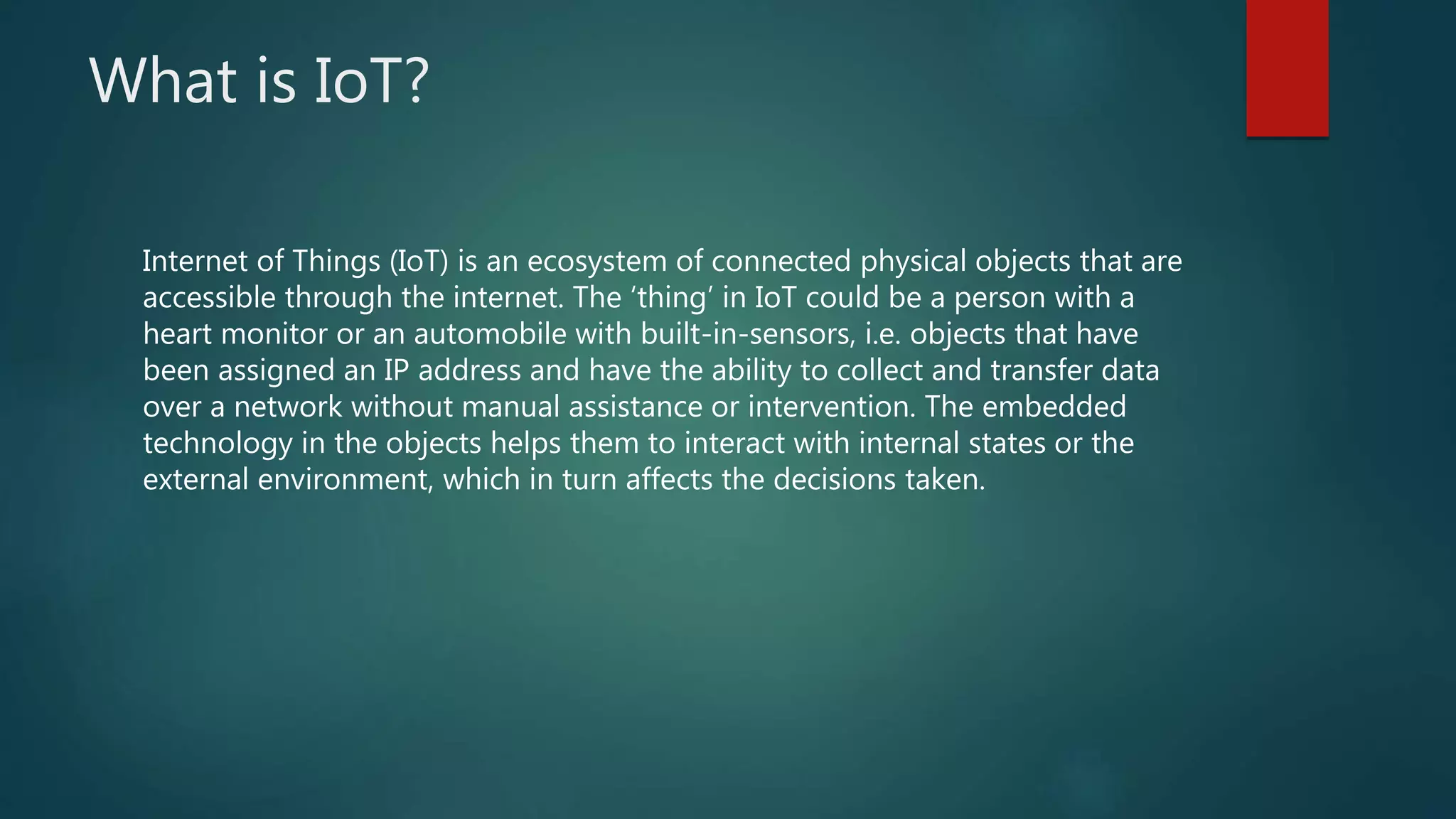 What is IoT?

Internet of Things (IoT) is an ecosystem of connected physical objects that are accessible through the internet. The ‘thing’ in IoT could be a person with a heart monitor or an automobile with built-in-sensors, i.e. objects that have been assigned an IP address and have the ability to collect and transfer data over a network without manual assistance or intervention. The embedded technology in the objects helps them to interact with internal states or the external environment, which in turn affects the decisions taken.